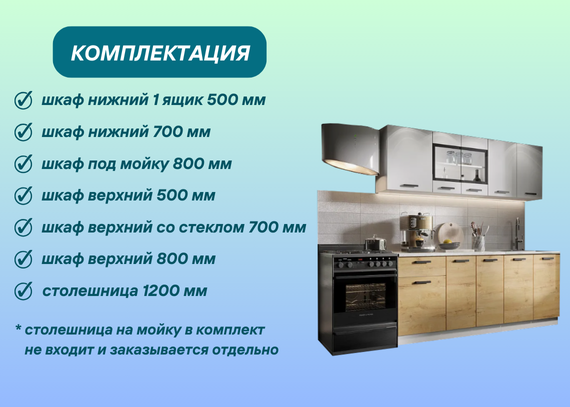 КОМПЛЕКТАЦИЯ

шкаф нижний 1 ящик 500 мм

шкаф нижний 700 мм

шкаф под мойку 800 мм

шкаф верхний 500 мм

шкаф верхний со стеклом 700 мм

шкаф верхний 800 мм

столешница 1200 мм

* столешница на мойку в комплект не входит и заказывается отдельно